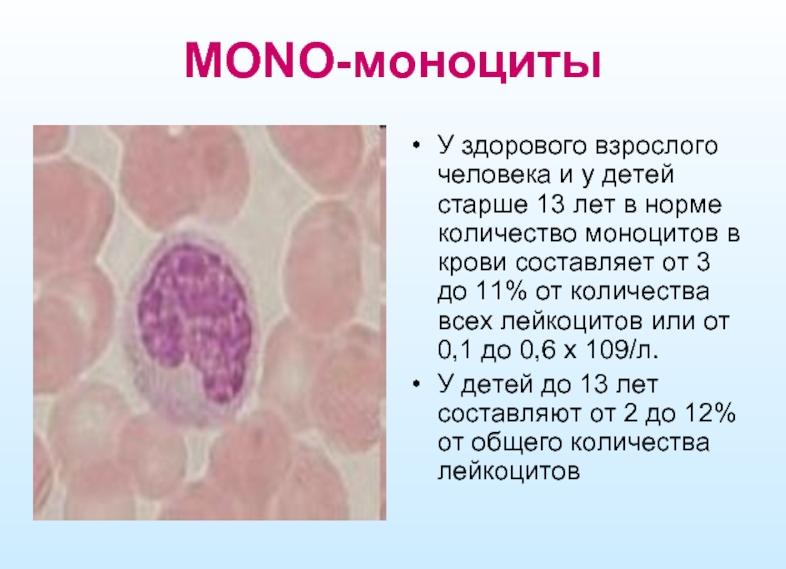 MONO-моноциты

• У здорового взрослого человека и у детей старше 13 лет в норме количество моноцитов в крови составляет от 3 до 11% от количества всех лейкоцитов или от 0,1 до 0,6 х 109/л.

• У детей до 13 лет составляют от 2 до 12% от общего количества лейкоцитов